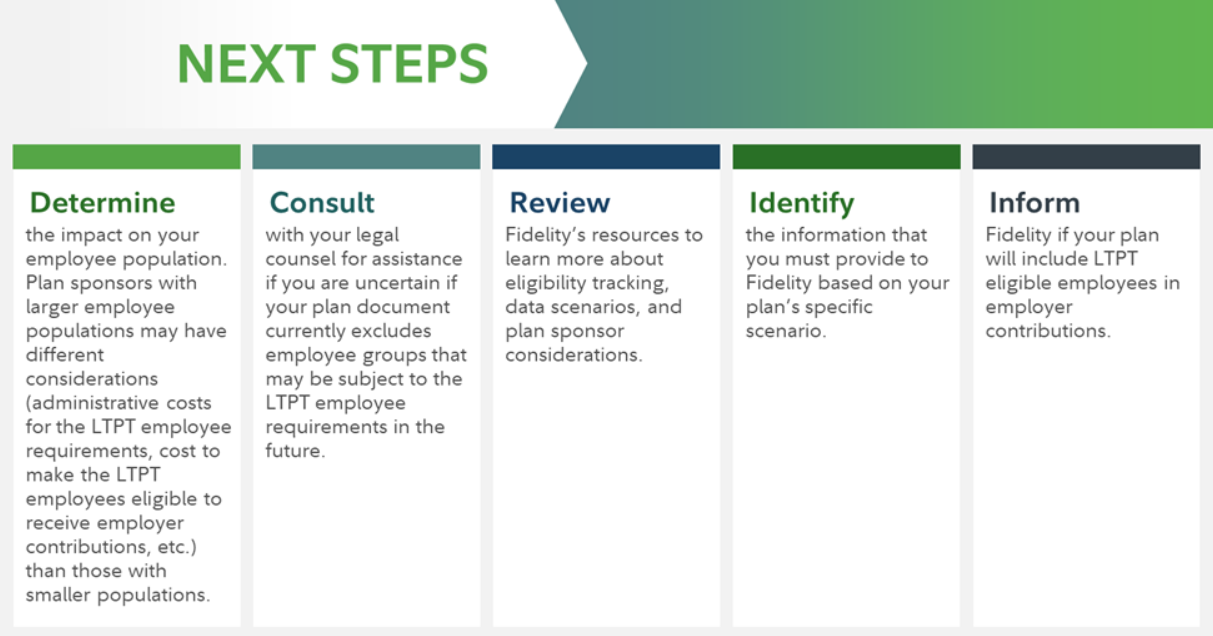 NEXT STEPS

Determine
the impact on your employee population. Plan sponsors with larger employee populations may have different considerations (administrative costs for the LTPT employee requirements, cost to make the LTPT employees eligible to receive employer contributions, etc.) than those with smaller populations.

Consult
with your legal counsel for assistance if you are uncertain if your plan document currently excludes employee groups that may be subject to the LTPT employee requirements in the future.

Review
Fidelity's resources to learn more about eligibility tracking, data scenarios, and plan sponsor considerations.

Identify
the information that you must provide to Fidelity based on your plan's specific scenario.

Inform
Fidelity if your plan will include LTPT eligible employees in employer contributions.